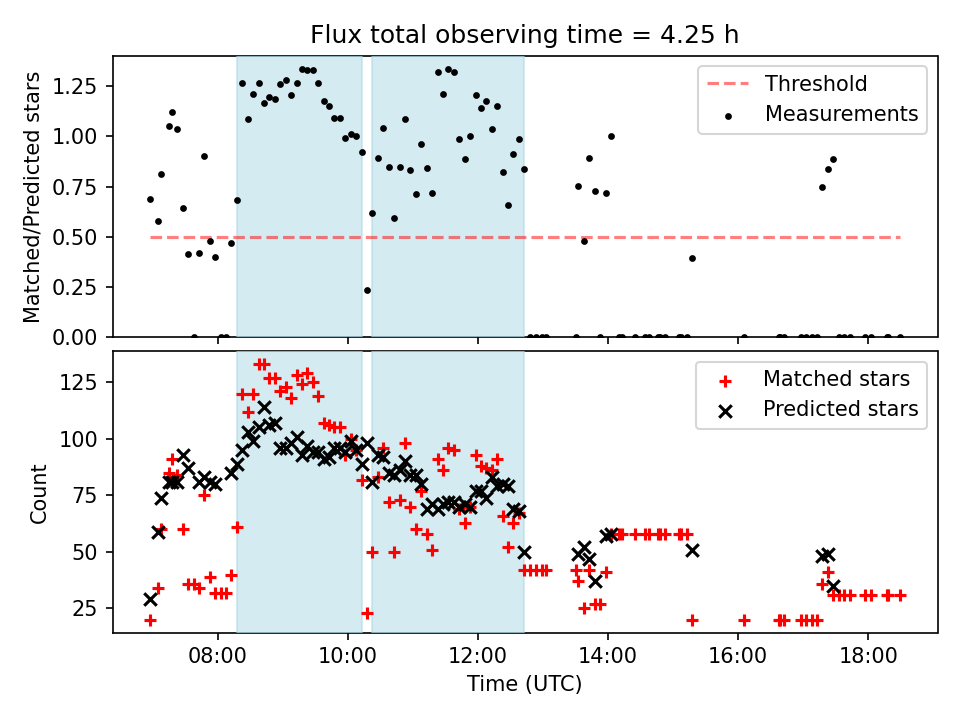 Flux total observing time = 4.25 h

Matched/Predicted stars

1.25
1.00
0.75
0.50
0.25
0.00

Threshold
Measurements

Count

125
100
75
50
25

Matched stars
Predicted stars

08:00
10:00
12:00
14:00
16:00
18:00

Time (UTC)